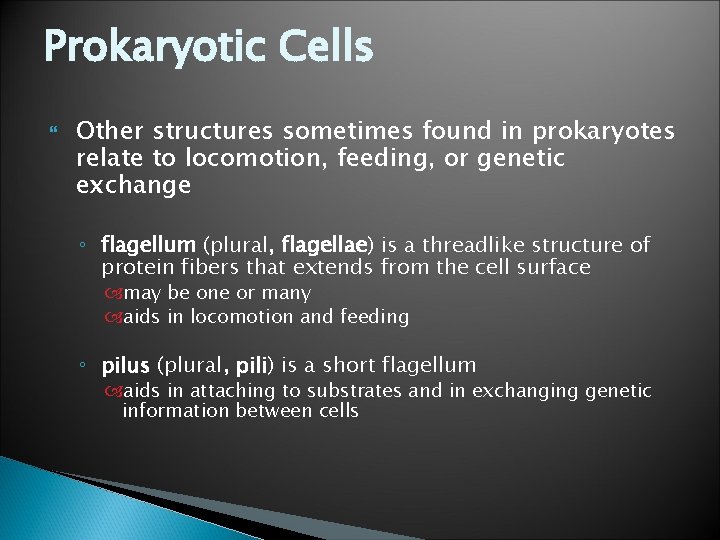 Prokaryotic Cells

Other structures sometimes found in prokaryotes relate to locomotion, feeding, or genetic exchange

◦ flagellum (plural, flagellae) is a threadlike structure of protein fibers that extends from the cell surface
may be one or many
aids in locomotion and feeding

◦ pilus (plural, pili) is a short flagellum
aids in attaching to substrates and in exchanging genetic information between cells